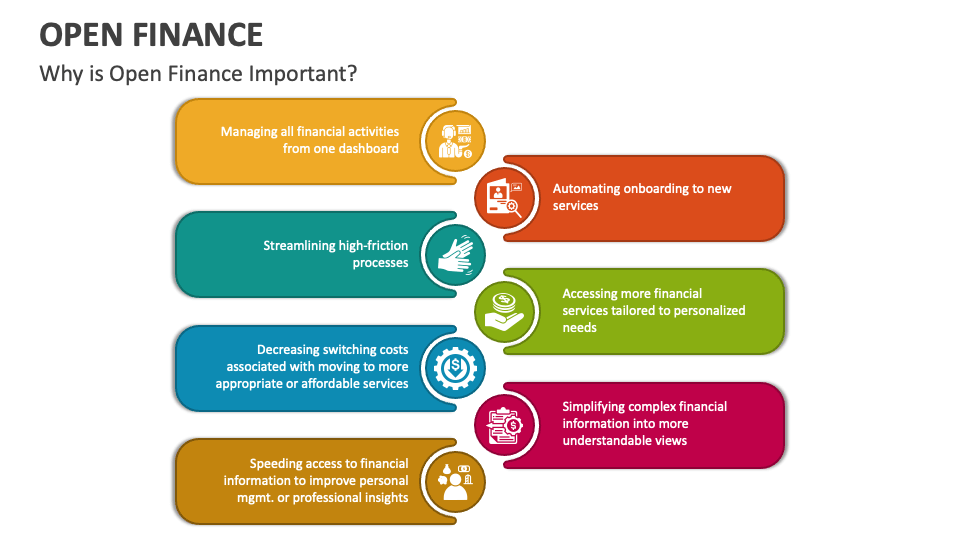 OPEN FINANCE

Why is Open Finance Important?

Managing all financial activities from one dashboard

Automating onboarding to new services

Streamlining high-friction processes

Accessing more financial services tailored to personalized needs

Decreasing switching costs associated with moving to more appropriate or affordable services

Simplifying complex financial information into more understandable views

Speeding access to financial information to improve personal mgmt. or professional insights